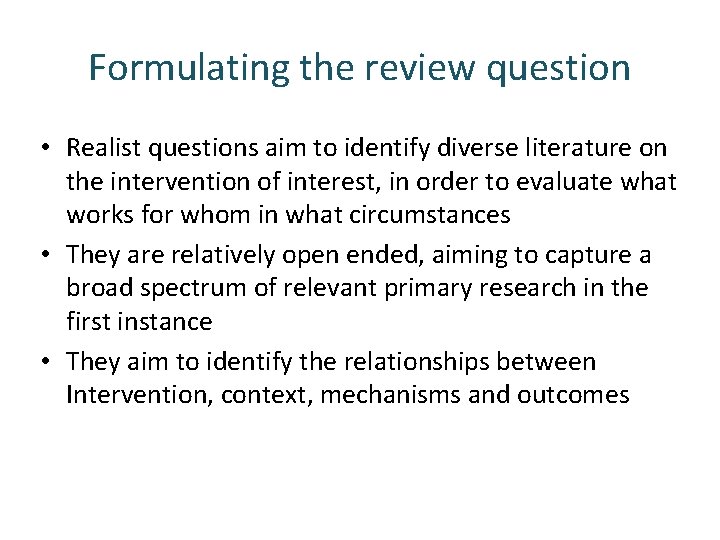 Formulating the review question

• Realist questions aim to identify diverse literature on the intervention of interest, in order to evaluate what works for whom in what circumstances
• They are relatively open ended, aiming to capture a broad spectrum of relevant primary research in the first instance
• They aim to identify the relationships between Intervention, context, mechanisms and outcomes